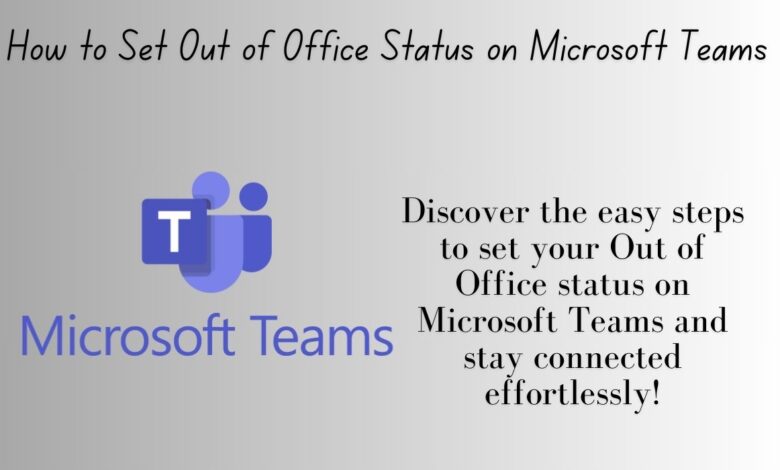 How to Set Out of Office Status on Microsoft Teams

T

Microsoft Teams

Discover the easy steps to set your Out of Office status on Microsoft Teams and stay connected effortlessly!